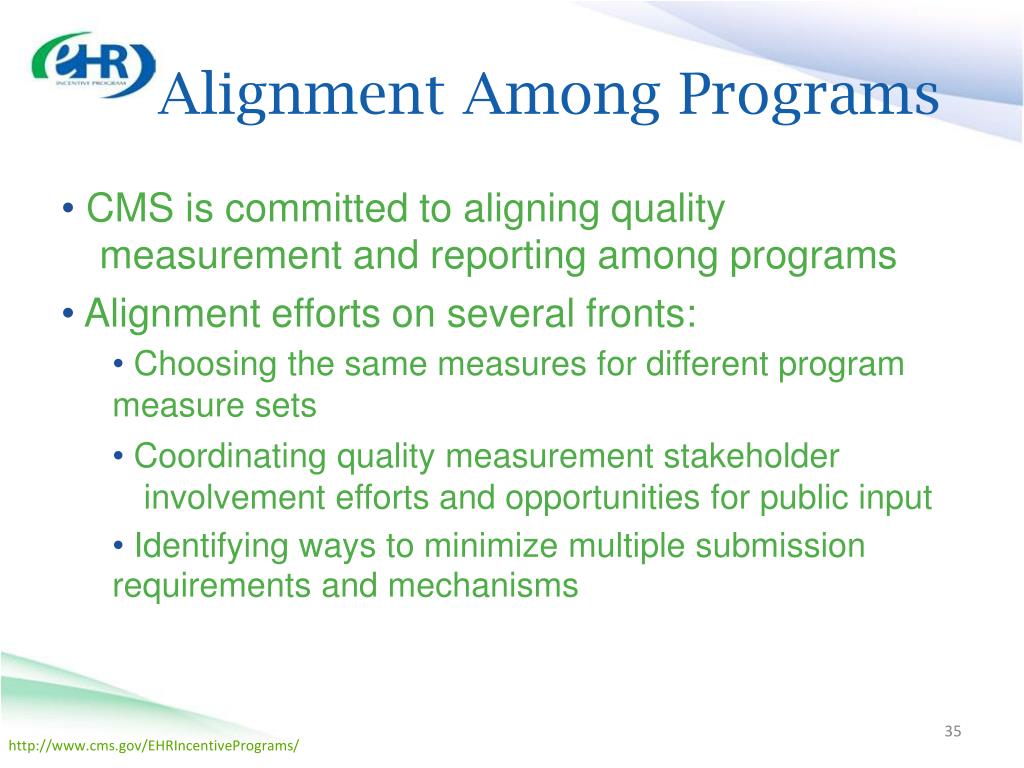 eHR
INCENTIVE PROGRAM

Alignment Among Programs

• CMS is committed to aligning quality measurement and reporting among programs

• Alignment efforts on several fronts:

• Choosing the same measures for different program measure sets

• Coordinating quality measurement stakeholder involvement efforts and opportunities for public input

• Identifying ways to minimize multiple submission requirements and mechanisms

35

http://www.cms.gov/EHRIncentivePrograms/